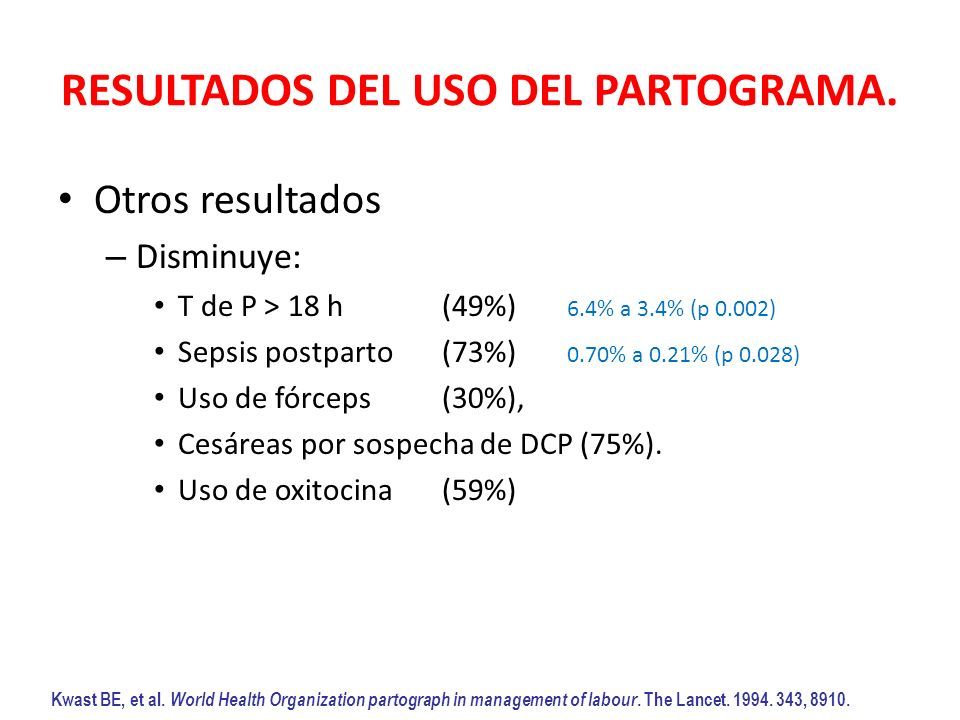 RESULTADOS DEL USO DEL PARTOGRAMA.

• Otros resultados

– Disminuye:

• T de P > 18 h (49%) 6.4% a 3.4% (p 0.002)

• Sepsis postparto (73%) 0.70% a 0.21% (p 0.028)

• Uso de fórceps (30%),

• Cesáreas por sospecha de DCP (75%).

• Uso de oxitocina (59%)

Kwast BE, et al. World Health Organization partograph in management of labour. The Lancet. 1994. 343, 8910.